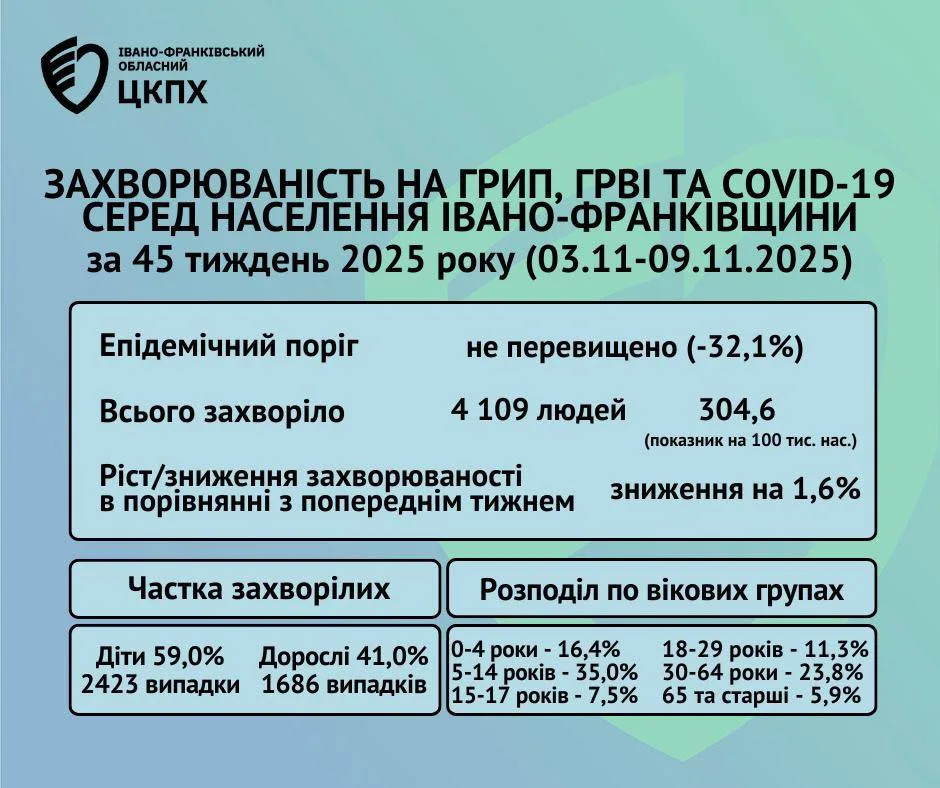 ІВАНО-ФРАНКІВСЬКИЙ ОБЛАСНИЙ ЦКПХ

ЗАХВОРЮВАНІСТЬ НА ГРИП, ГРВІ ТА COVID-19 СЕРЕД НАСЕЛЕННЯ ІВАНО-ФРАНКІВЩИНИ
за 45 тиждень 2025 року (03.11-09.11.2025)

Епідемічний поріг не перевищено (-32,1%)

Всього захворіло 4 109 людей 304,6
(показник на 100 тис. нас.)

Ріст/зниження захворюваності в порівнянні з попереднім тижнем зниження на 1,6%

Частка захворілих

Діти 59,0%
2423 випадки

Дорослі 41,0%
1686 випадків

Розподіл по вікових групах

0-4 роки - 16,4%
5-14 років - 35,0%
15-17 років - 7,5%

18-29 років - 11,3%
30-64 роки - 23,8%
65 та старші - 5,9%